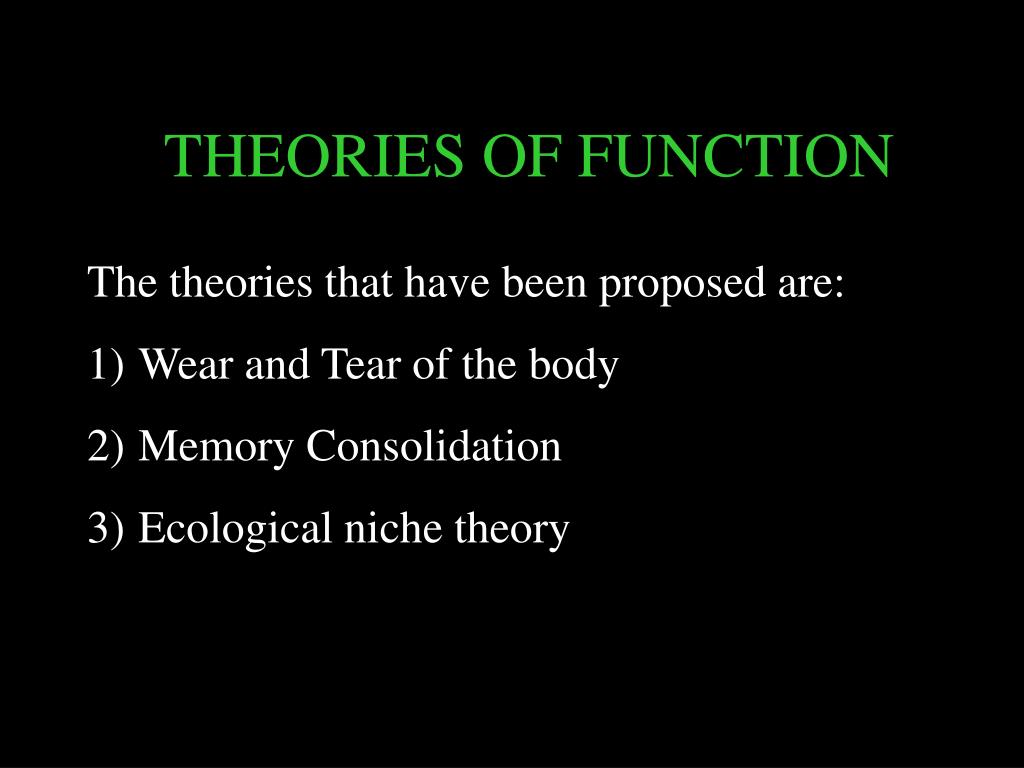 THEORIES OF FUNCTION

The theories that have been proposed are:

1) Wear and Tear of the body

2) Memory Consolidation

3) Ecological niche theory